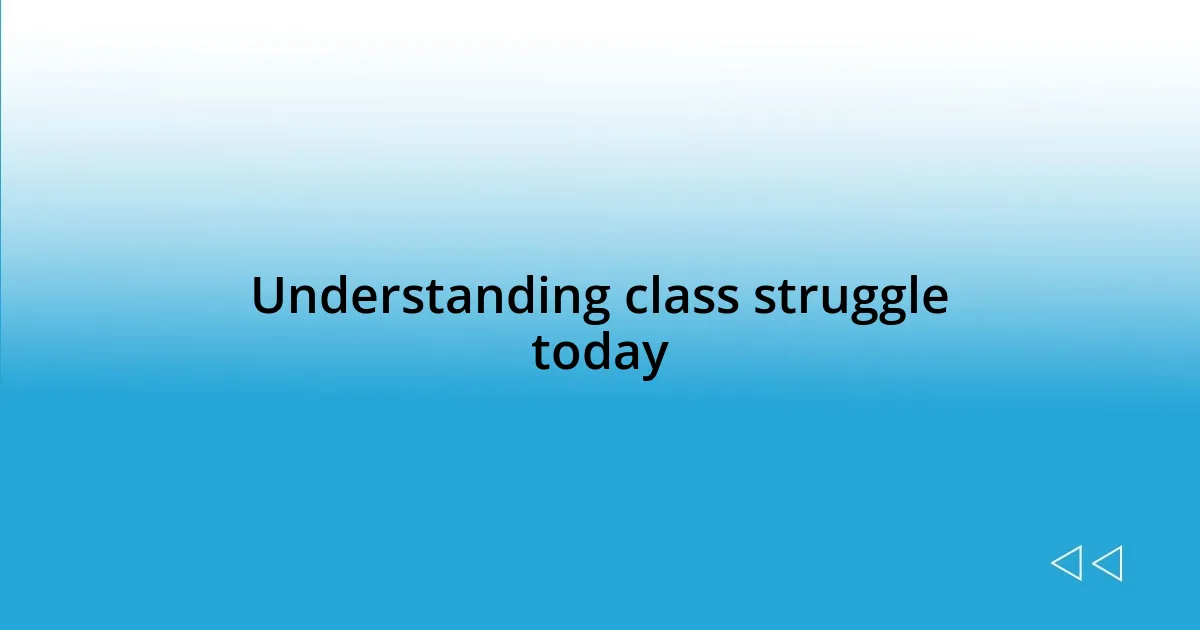 Understanding class struggle today